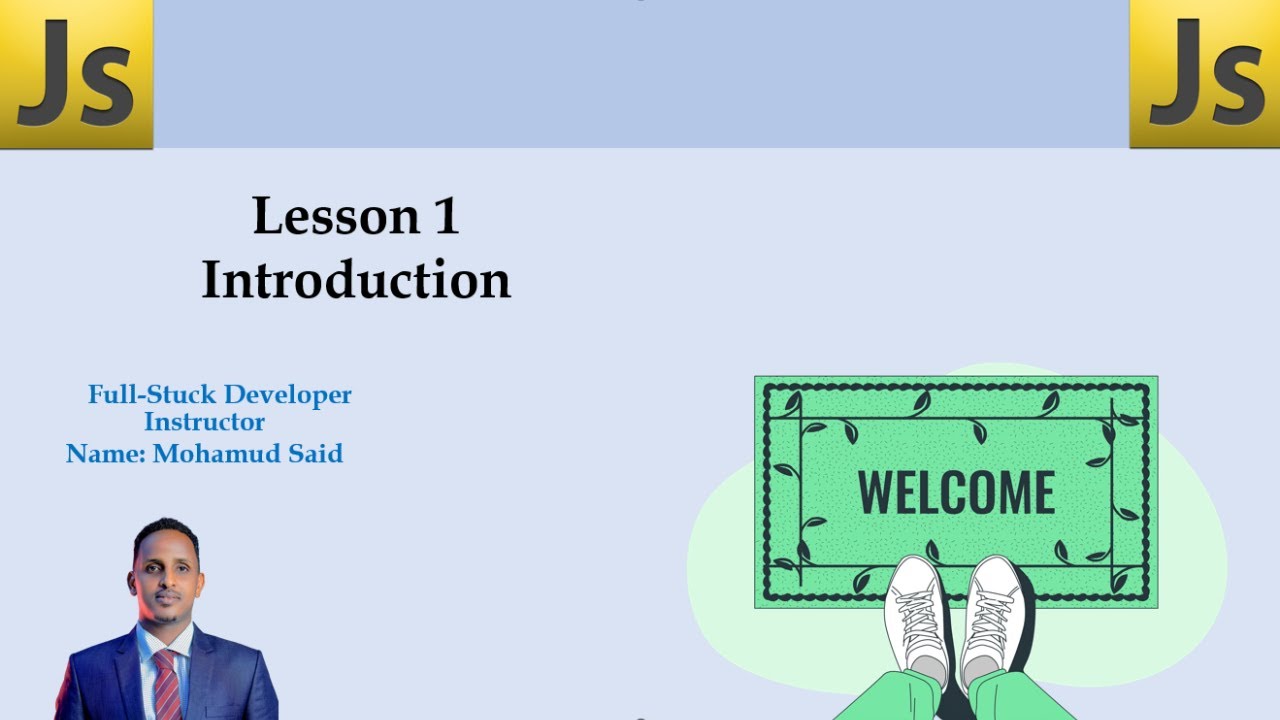 Js

Js

Lesson 1
Introduction

Full-Stuck Developer
Instructor
Name: Mohamud Said

WELCOME